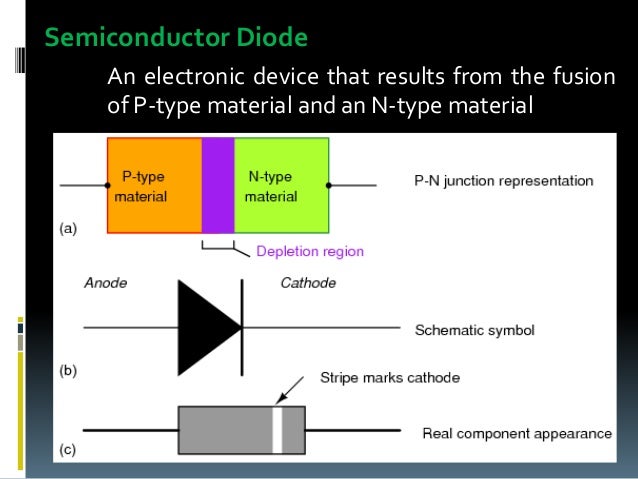 Semiconductor Diode

An electronic device that results from the fusion of P-type material and an N-type material

P-type material

N-type material

P-N junction representation

(a)

Depletion region

Anode

Cathode

Schematic symbol

(b)

Stripe marks cathode

Real component appearance

(c)